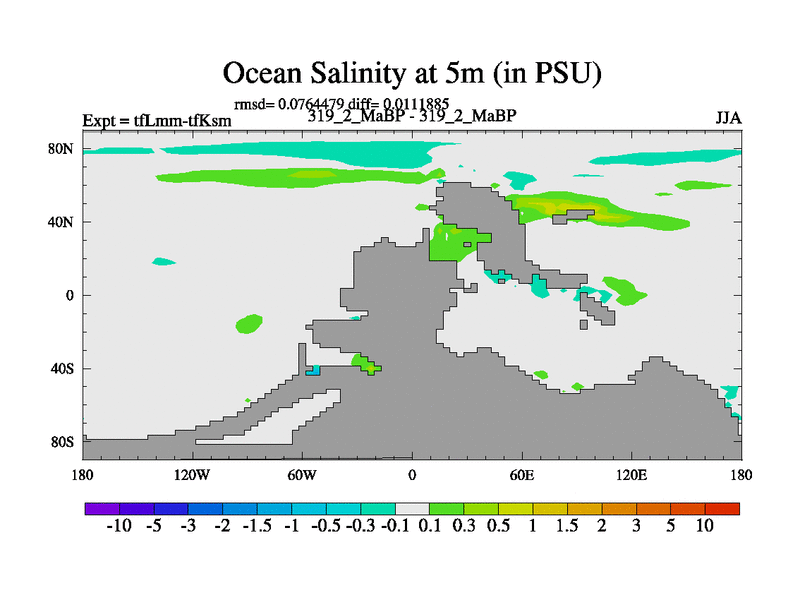 Ocean Salinity at 5m (in PSU)

rmsd= 0.0764479 diff= 0.0111885
Expt = tfLmm-tfKsm 319_2_MaBP - 319_2_MaBP JJA

80N
40N
0
40S
80S

180 120W 60W 0 60E 120E 180

-10 -5 -3 -2 -1.5 -1 -0.5 -0.3 -0.1 0.1 0.3 0.5 1 1.5 2 3 5 10